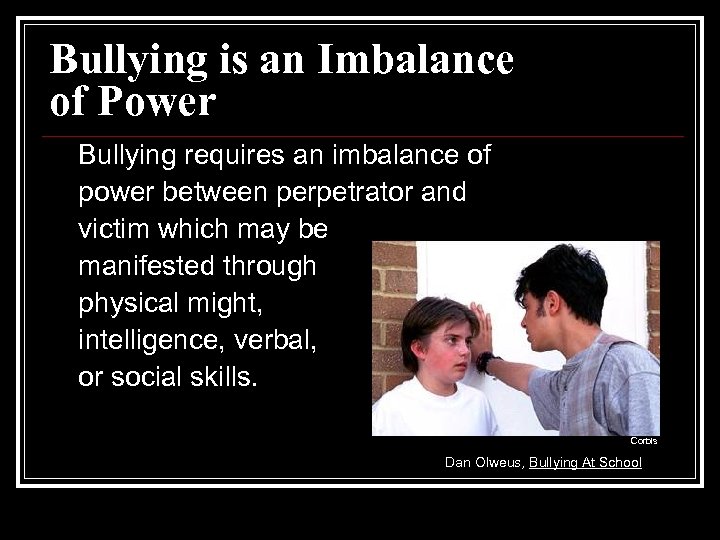 Bullying is an Imbalance of Power

Bullying requires an imbalance of power between perpetrator and victim which may be manifested through physical might, intelligence, verbal, or social skills.

Corbis

Dan Olweus, Bullying At School